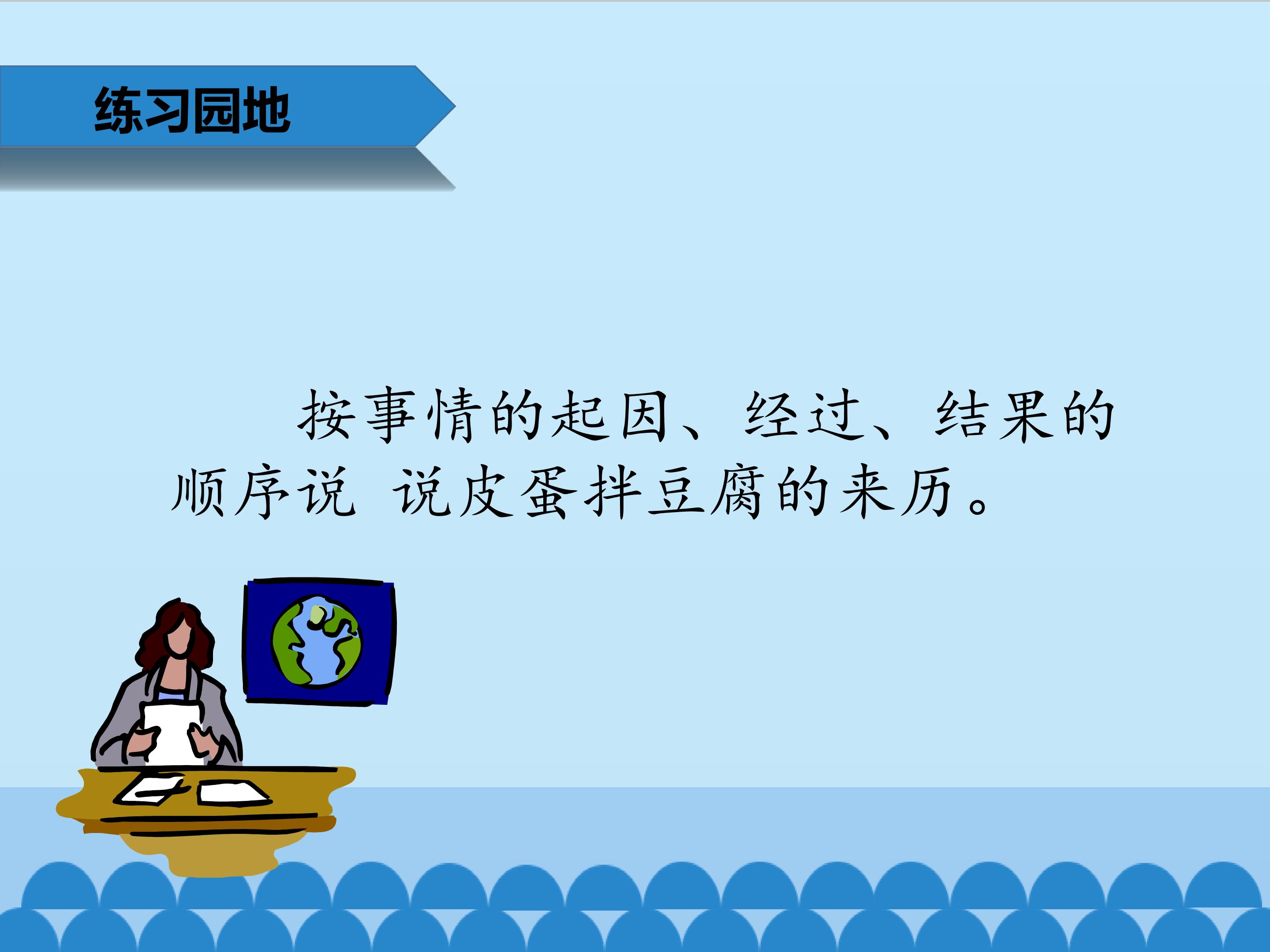 练习园地

按事情的起因、经过、结果的顺序说 说皮蛋拌豆腐的来历。